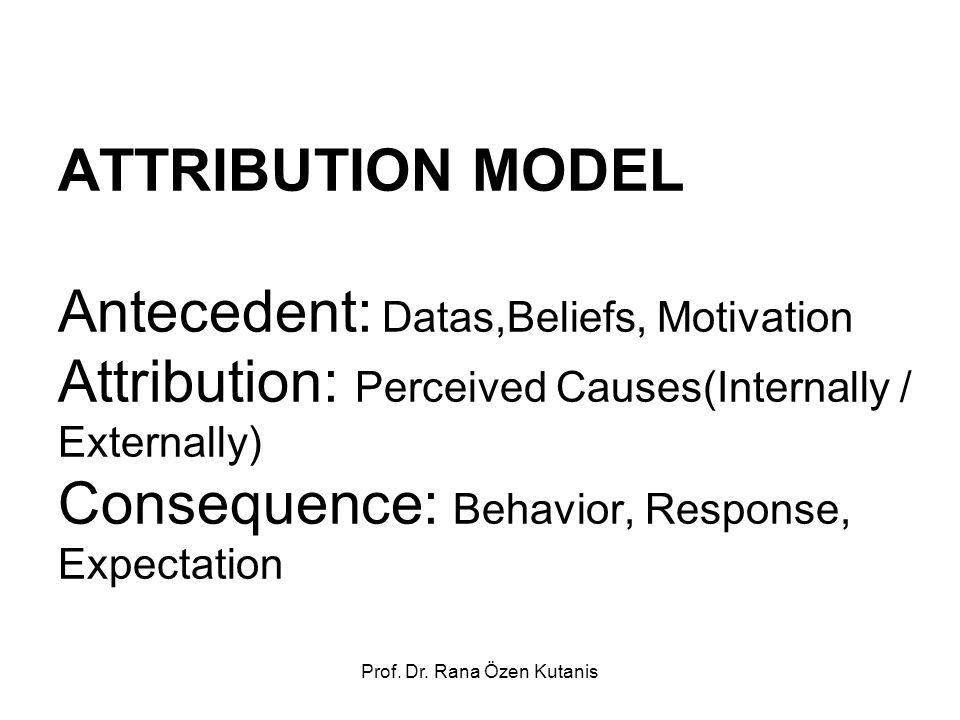 ATTRIBUTION MODEL

Antecedent: Datas,Beliefs, Motivation
Attribution: Perceived Causes(Internally / Externally)
Consequence: Behavior, Response, Expectation

Prof. Dr. Rana Özen Kutanis